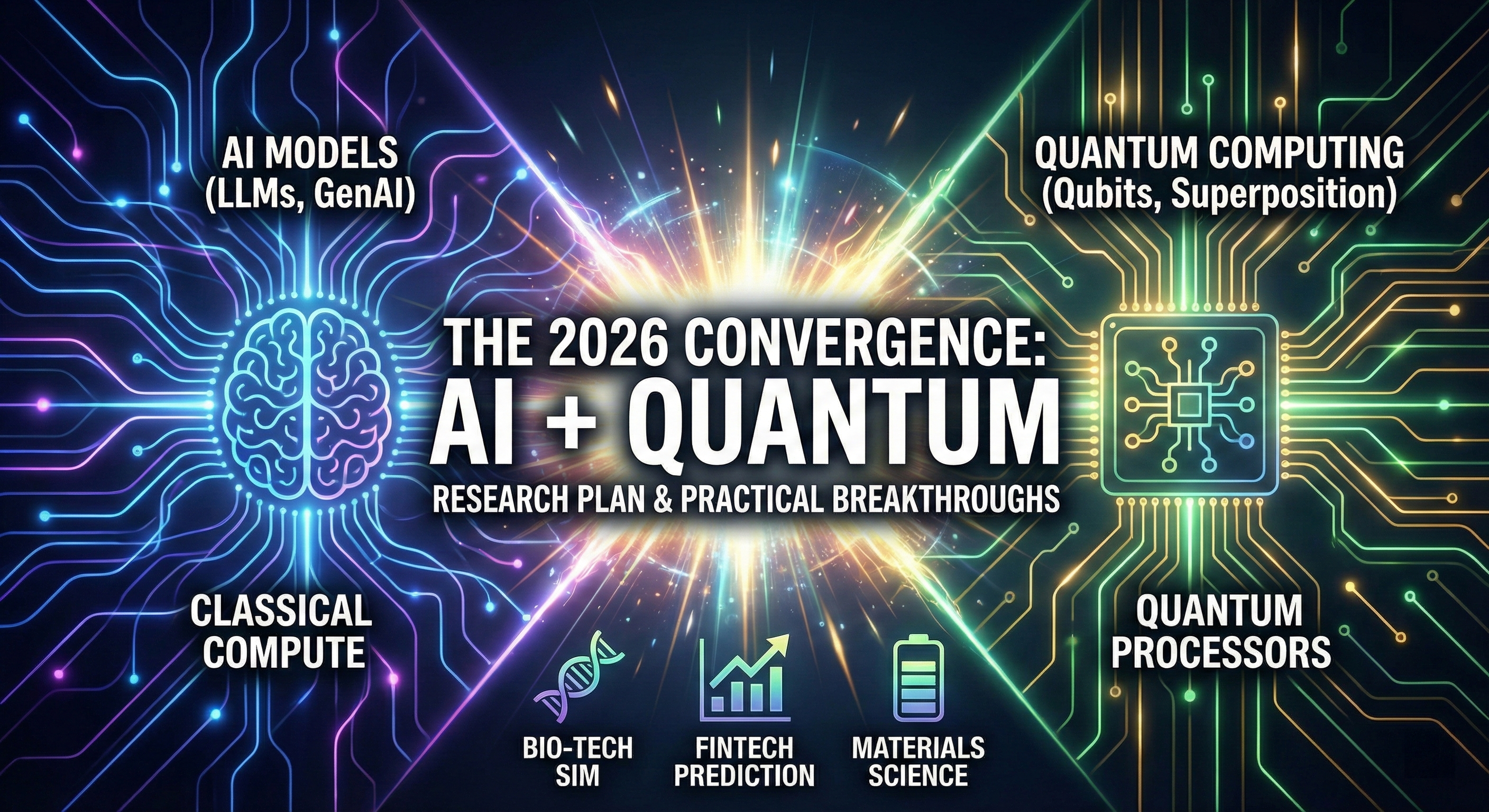 AI MODELS
(LLMs, GenAI)

QUANTUM COMPUTING
(Qubits, Superposition)

THE 2026 CONVERGENCE:
AI + QUANTUM
RESEARCH PLAN & PRACTICAL BREAKTHROUGHS

CLASSICAL
COMPUTE

QUANTUM
PROCESSORS

BIO-TECH
SIM

FINTECH
PREDICTION

MATERIALS
SCIENCE